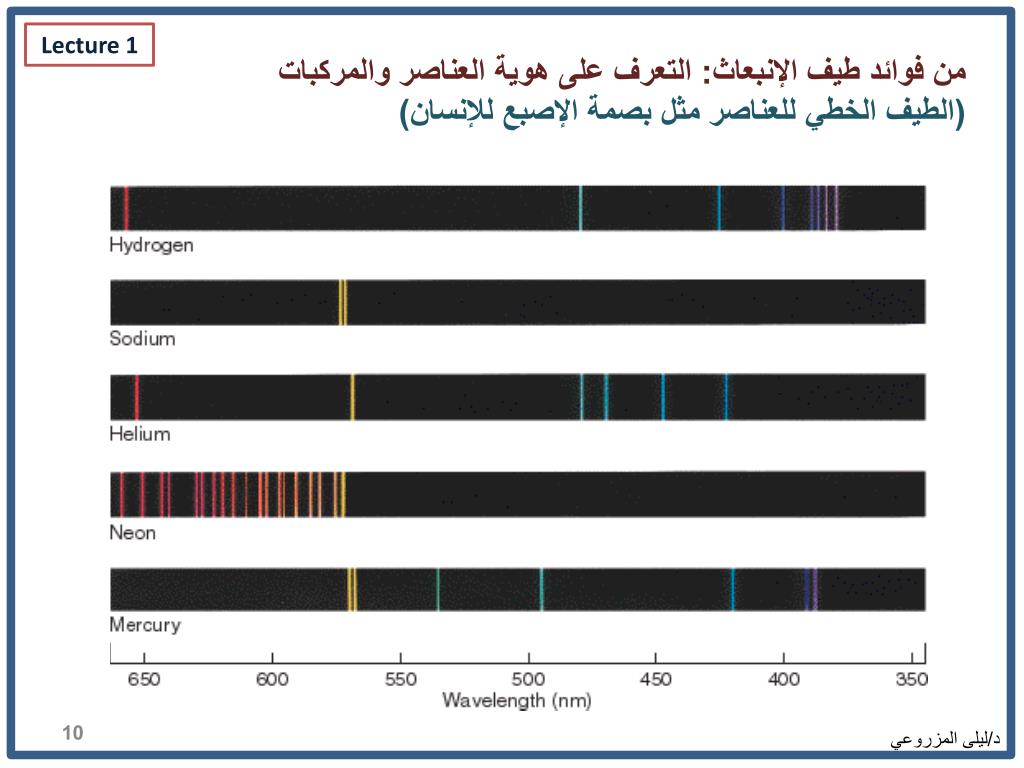 Lecture 1

من فوائد طيف الإنبعاث: التعرف على هوية العناصر والمركبات
(الطيف الخطي للعناصر مثل بصمة الإصبع للإنسان)

Hydrogen

Sodium

Helium

Neon

Mercury

650 600 550 500 450 400 350
Wavelength (nm)

10

د/ليلى المزروعي